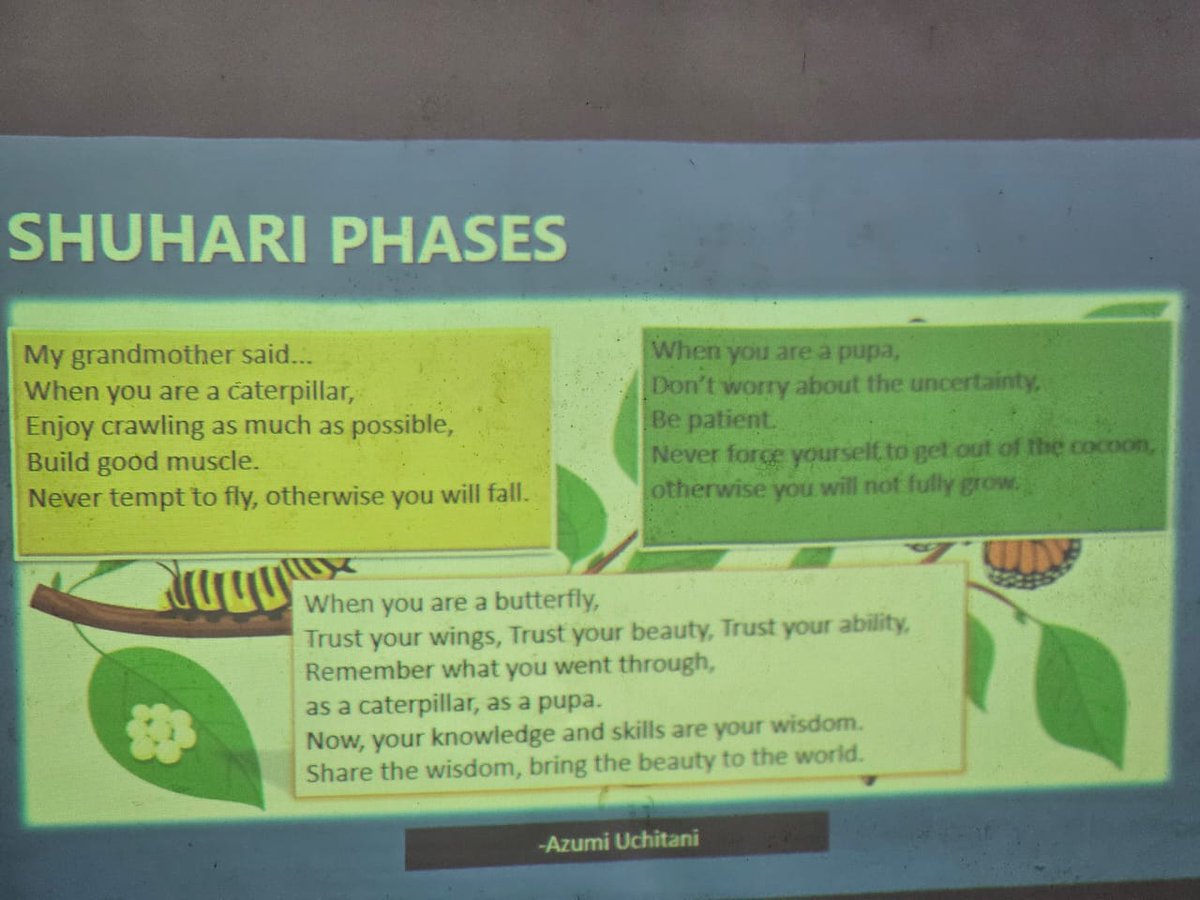 SHUHARI PHASES

My grandmother said...
When you are a caterpillar,
Enjoy crawling as much as possible,
Build good muscle.
Never tempt to fly, otherwise you will fall.

When you are a pupa,
Don't worry about the uncertainty,
Be patient.
Never force yourself to get out of the cocoon,
otherwise you will not fully grow.

When you are a butterfly,
Trust your wings, Trust your beauty, Trust your ability,
Remember what you went through,
as a caterpillar, as a pupa.
Now, your knowledge and skills are your wisdom.
Share the wisdom, bring the beauty to the world.

-Azumi Uchitani